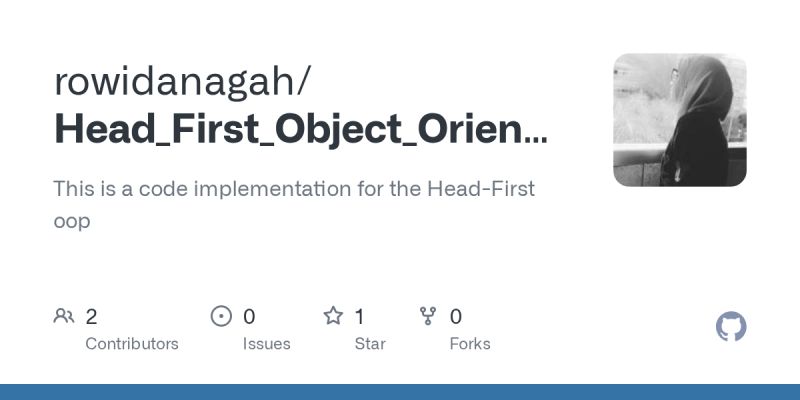 rowidanagah/
Head_First_Object_Orien...

This is a code implementation for the Head-First oop

2
Contributors

0
Issues

1
Star

0
Forks